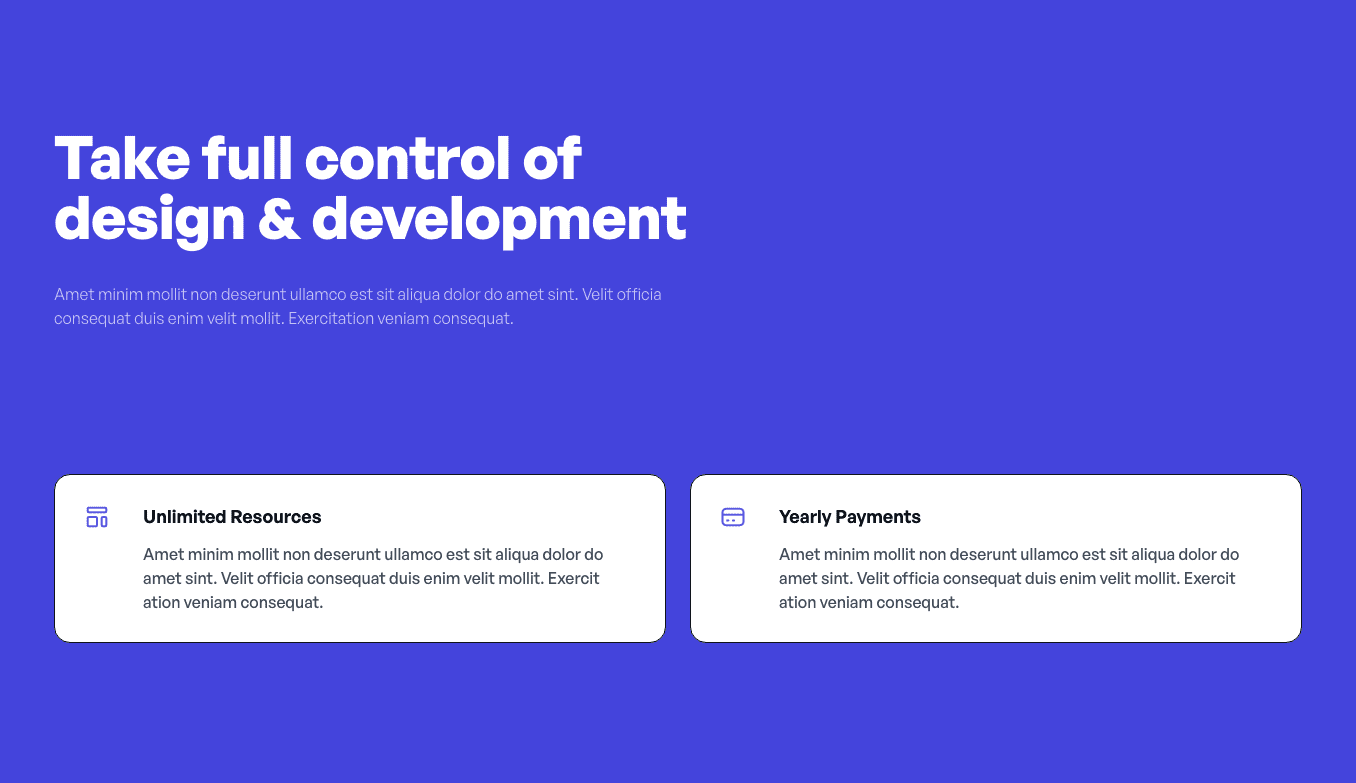 Take full control of design & development

Amet minim mollit non deserunt ullamco est sit aliqua dolor do amet sint. Velit officia consequat duis enim velit mollit. Exercitation veniam consequat.

Unlimited Resources

Amet minim mollit non deserunt ullamco est sit aliqua dolor do amet sint. Velit officia consequat duis enim velit mollit. Exercit ation veniam consequat.

Yearly Payments

Amet minim mollit non deserunt ullamco est sit aliqua dolor do amet sint. Velit officia consequat duis enim velit mollit. Exercit ation veniam consequat.